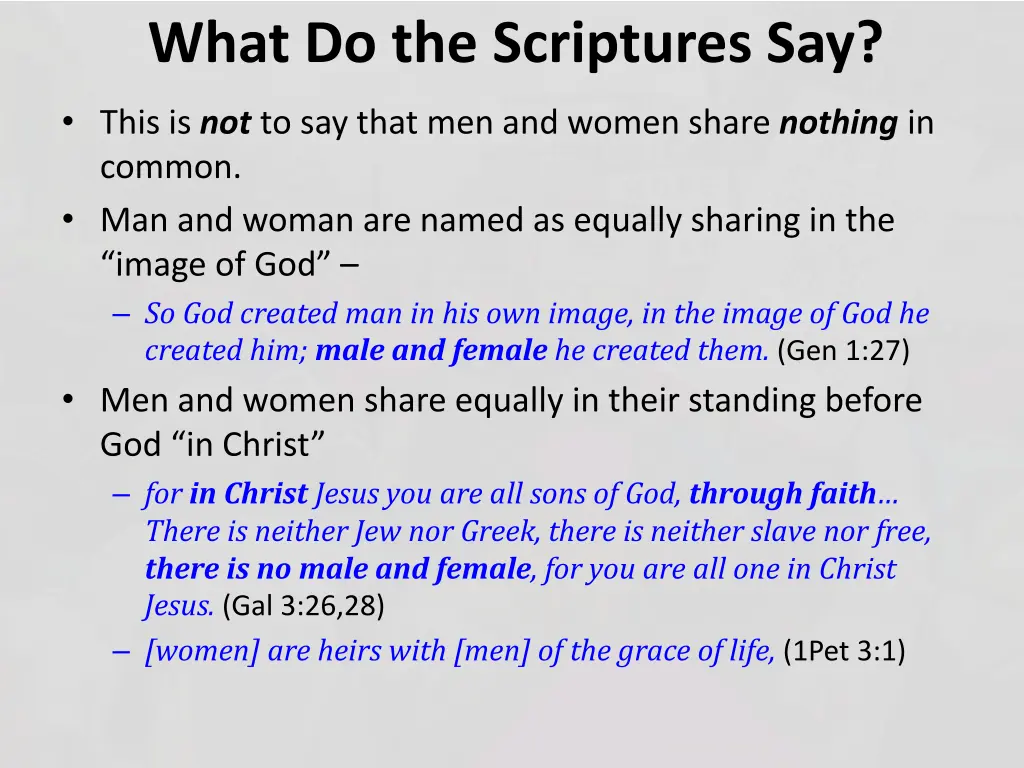 What Do the Scriptures Say?

• This is not to say that men and women share nothing in common.

• Man and woman are named as equally sharing in the “image of God” –

– So God created man in his own image, in the image of God he created him; male and female he created them. (Gen 1:27)

• Men and women share equally in their standing before God “in Christ”

– for in Christ Jesus you are all sons of God, through faith… There is neither Jew nor Greek, there is neither slave nor free, there is no male and female, for you are all one in Christ Jesus. (Gal 3:26,28)

– [women] are heirs with [men] of the grace of life, (1Pet 3:1)